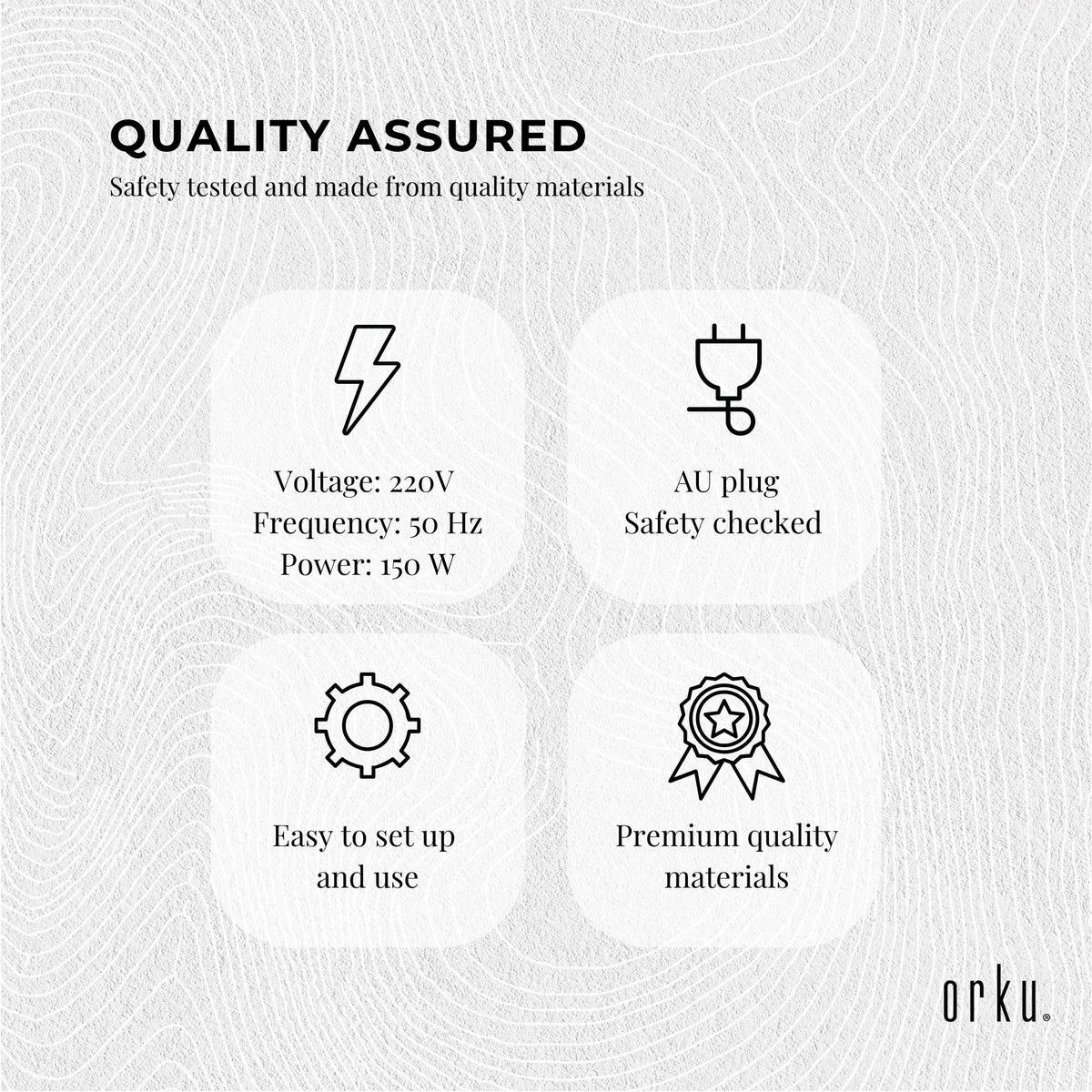 QUALITY ASSURED
Safety tested and made from quality materials

Voltage: 220V
Frequency: 50 Hz
Power: 150 W

AU plug
Safety checked

Easy to set up and use

Premium quality materials

orku®